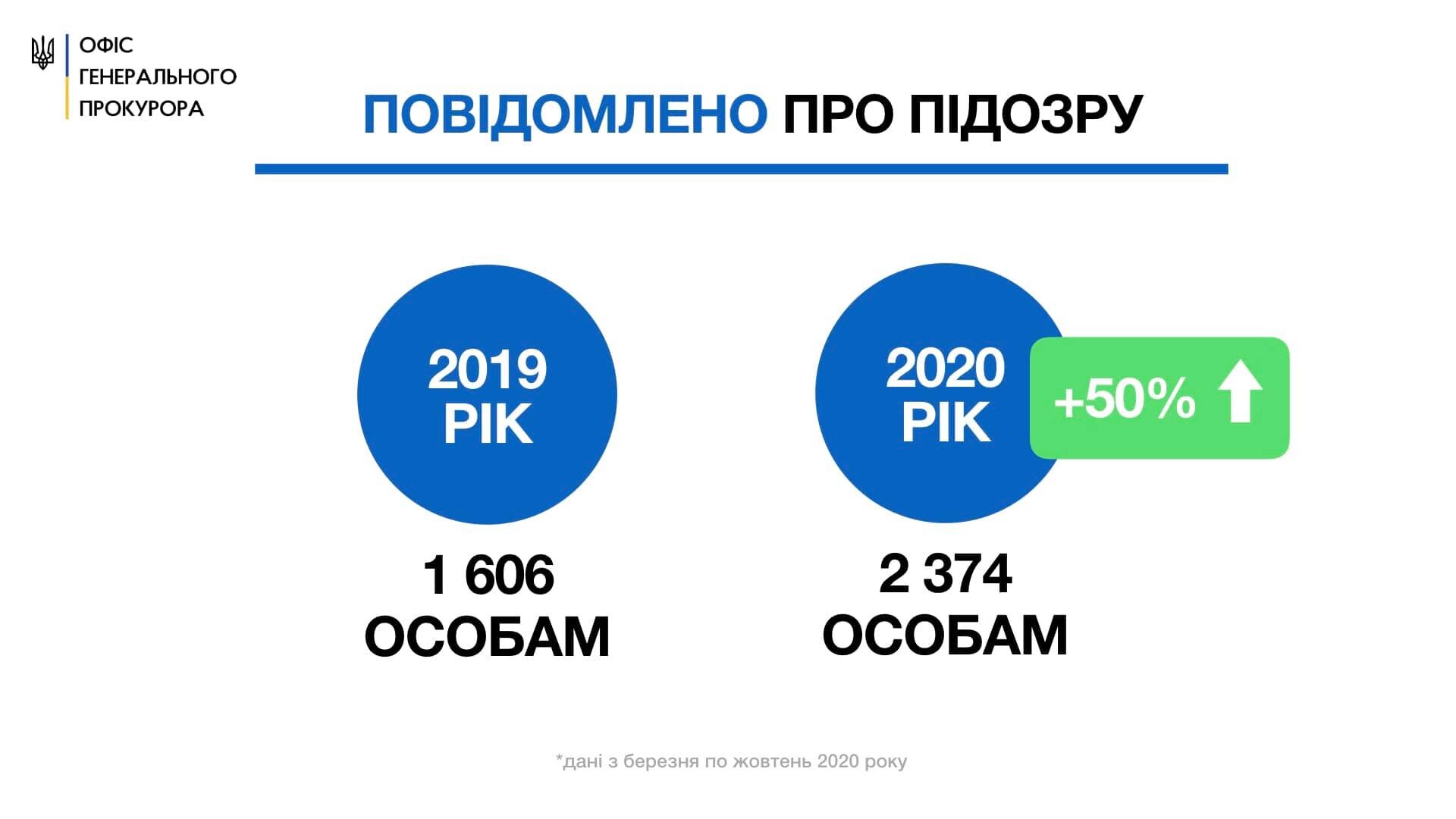 ОФІС
ГЕНЕРАЛЬНОГО
ПРОКУРОРА

ПОВІДОМЛЕНО ПРО ПІДОЗРУ

2019
РІК

1 606
ОСОБАМ

2020
РІК

+50%

2 374
ОСОБАМ

*дані з березня по жовтень 2020 року